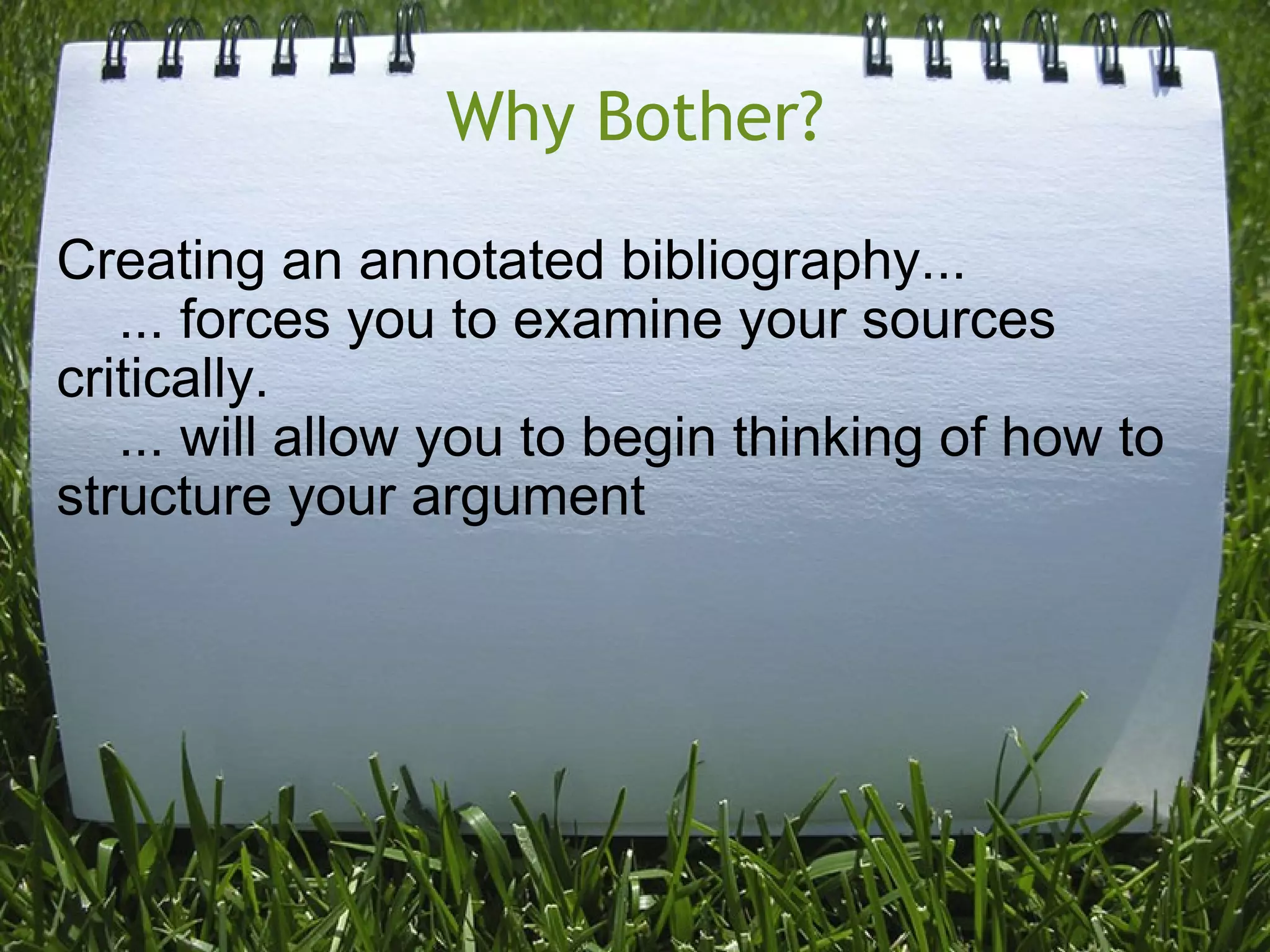 Why Bother?

Creating an annotated bibliography...

... forces you to examine your sources critically.

... will allow you to begin thinking of how to structure your argument